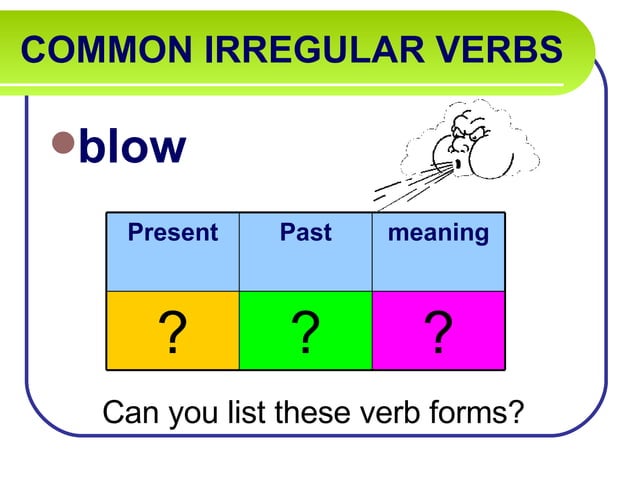 COMMON IRREGULAR VERBS

blow

| Present | Past | meaning |
|---|---|---|
| ? | ? | ? |

Can you list these verb forms?